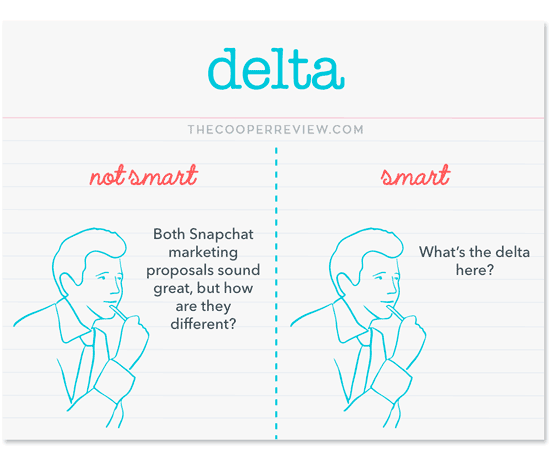 delta

THECOOPERREVIEW.COM

not smart

Both Snapchat marketing proposals sound great, but how are they different?

smart

What's the delta here?